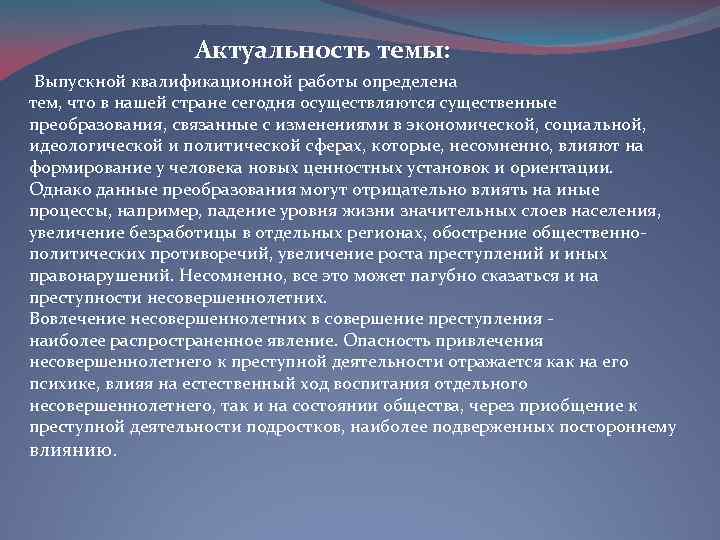 Актуальность темы:

Выпускной квалификационной работы определена тем, что в нашей стране сегодня осуществляются существенные преобразования, связанные с изменениями в экономической, социальной, идеологической и политической сферах, которые, несомненно, влияют на формирование у человека новых ценностных установок и ориентации. Однако данные преобразования могут отрицательно влиять на иные процессы, например, падение уровня жизни значительных слоев населения, увеличение безработицы в отдельных регионах, обострение общественно-политических противоречий, увеличение роста преступлений и иных правонарушений. Несомненно, все это может пагубно сказаться и на преступности несовершеннолетних.
Вовлечение несовершеннолетних в совершение преступления - наиболее распространенное явление. Опасность привлечения несовершеннолетнего к преступной деятельности отражается как на его психике, влияя на естественный ход воспитания отдельного несовершеннолетнего, так и на состоянии общества, через приобщение к преступной деятельности подростков, наиболее подверженных постороннему влиянию.